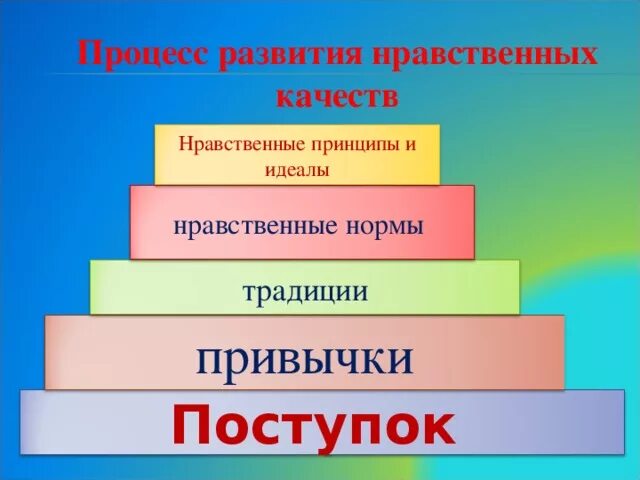 Процесс развития нравственных качеств

Нравственные принципы и идеалы

нравственные нормы

традиции

привычки

Поступок